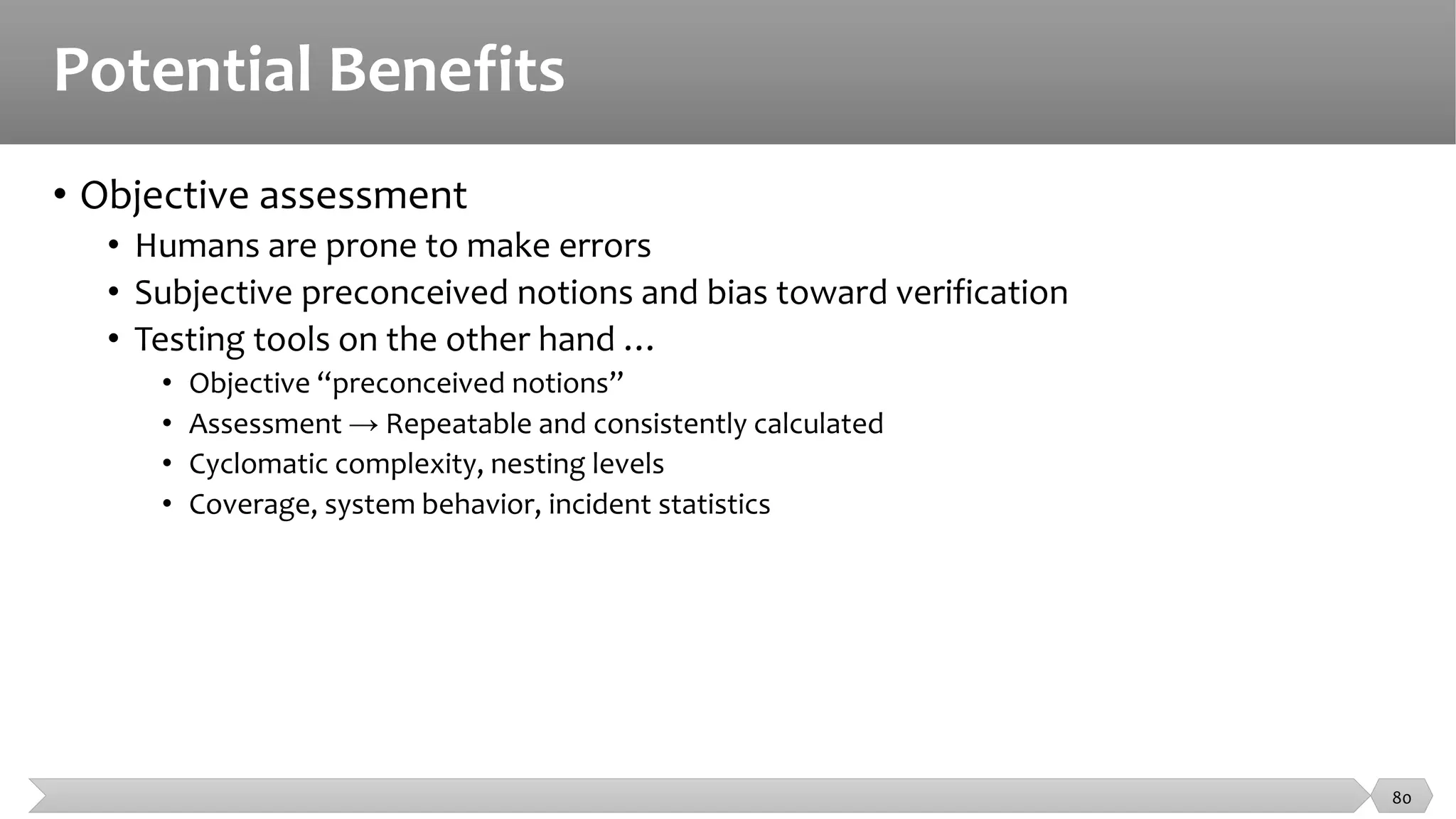 Potential Benefits

• Objective assessment
  • Humans are prone to make errors
  • Subjective preconceived notions and bias toward verification
  • Testing tools on the other hand …
    • Objective “preconceived notions”
    • Assessment → Repeatable and consistently calculated
    • Cyclomatic complexity, nesting levels
    • Coverage, system behavior, incident statistics

80